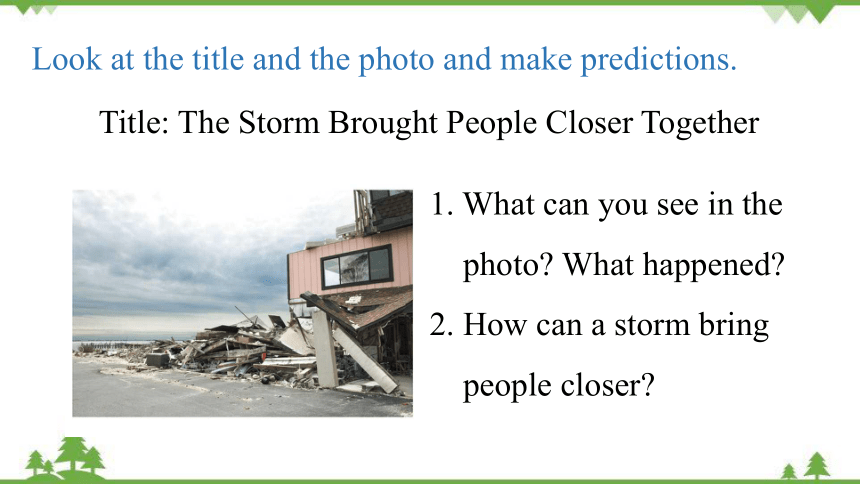 Look at the title and the photo and make predictions.

Title: The Storm Brought People Closer Together

1. What can you see in the photo? What happened?
2. How can a storm bring people closer?